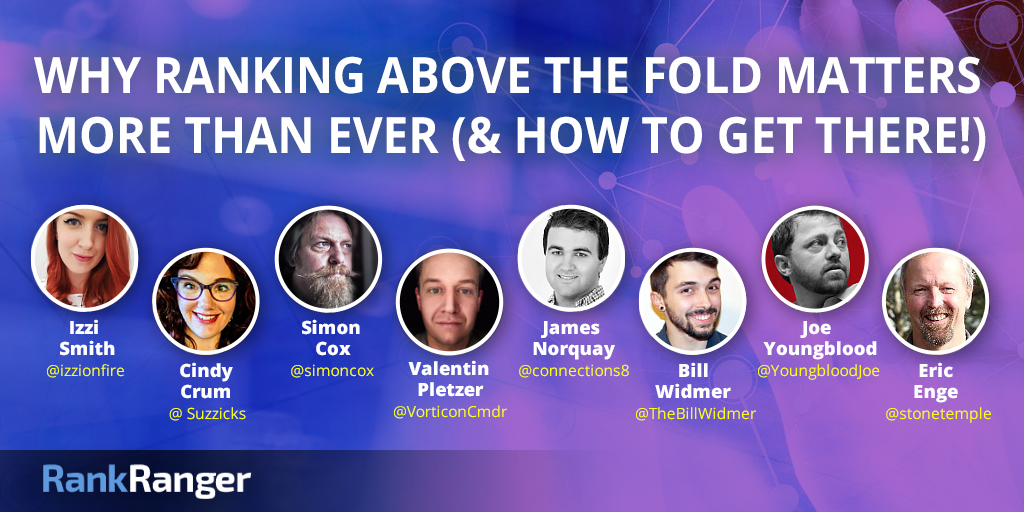 WHY RANKING ABOVE THE FOLD MATTERS MORE THAN EVER (& HOW TO GET THERE!)

Izzi Smith
@izzionfire

Cindy Crum
@ Suzzicks

Simon Cox
@simoncox

Valentin Pletzer
@VorticonCmdr

James Norquay
@connections8

Bill Widmer
@TheBillWidmer

Joe Youngblood
@YoungbloodJoe

Eric Enge
@stonetemple

RankRanger